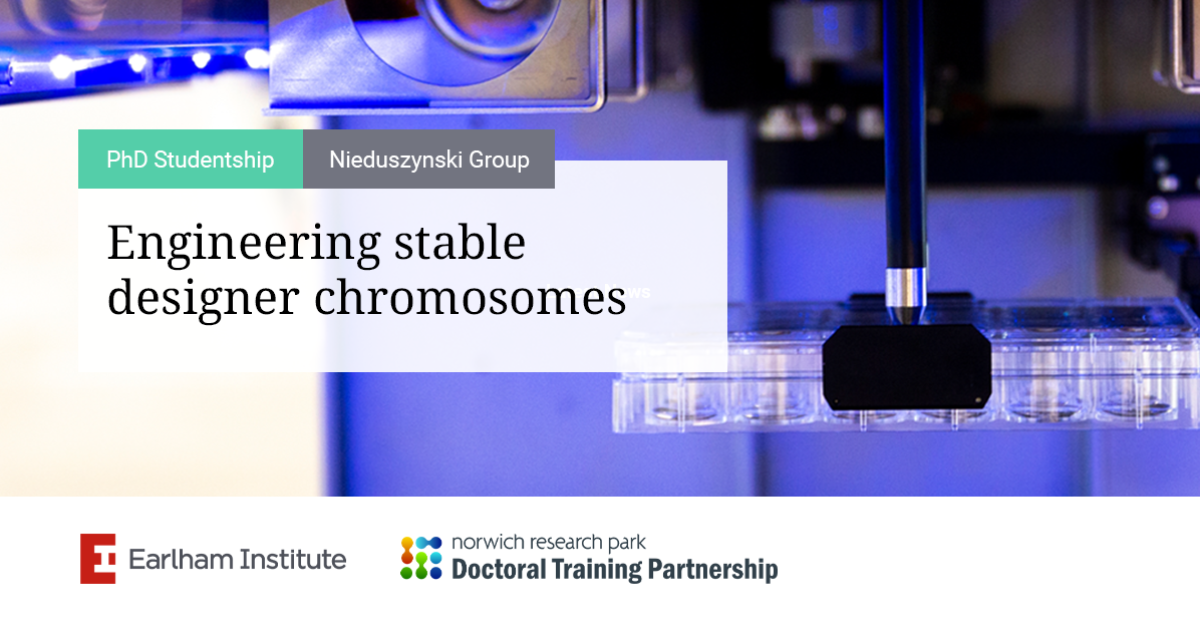 PhD Studentship
Nieduszynski Group

Engineering stable designer chromosomes

Earlham Institute

norwich research park
Doctoral Training Partnership